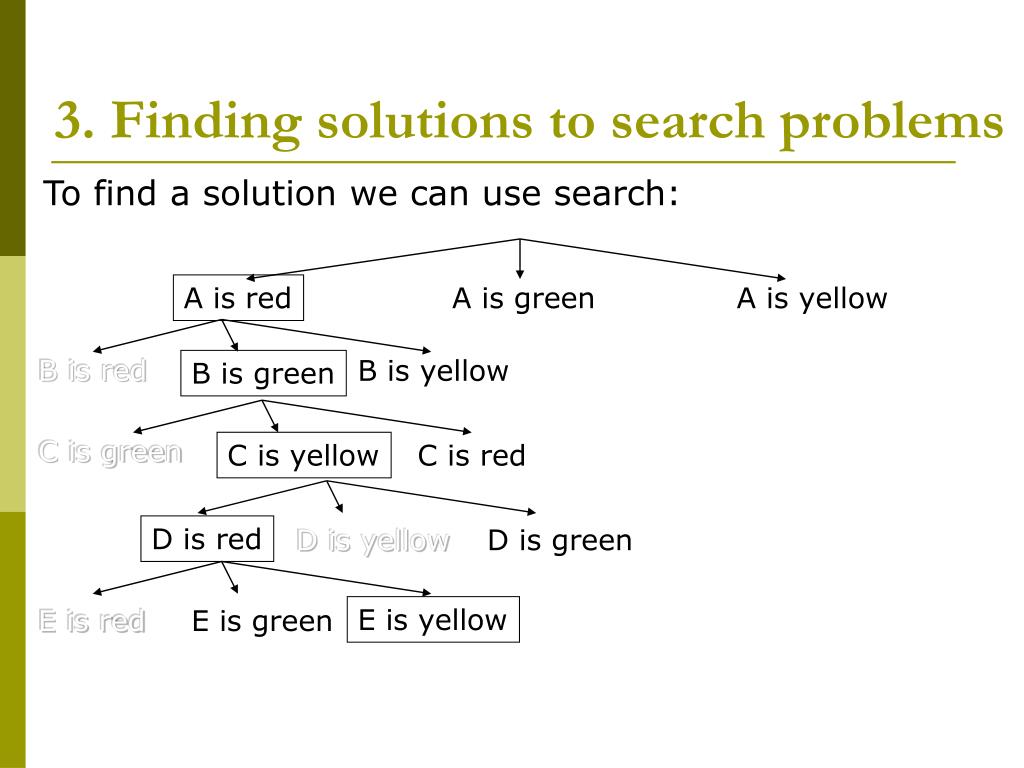 3. Finding solutions to search problems

To find a solution we can use search:

A is red
A is green
A is yellow

B is red
B is green
B is yellow

C is green
C is yellow
C is red

D is red
D is yellow
D is green

E is red
E is green
E is yellow